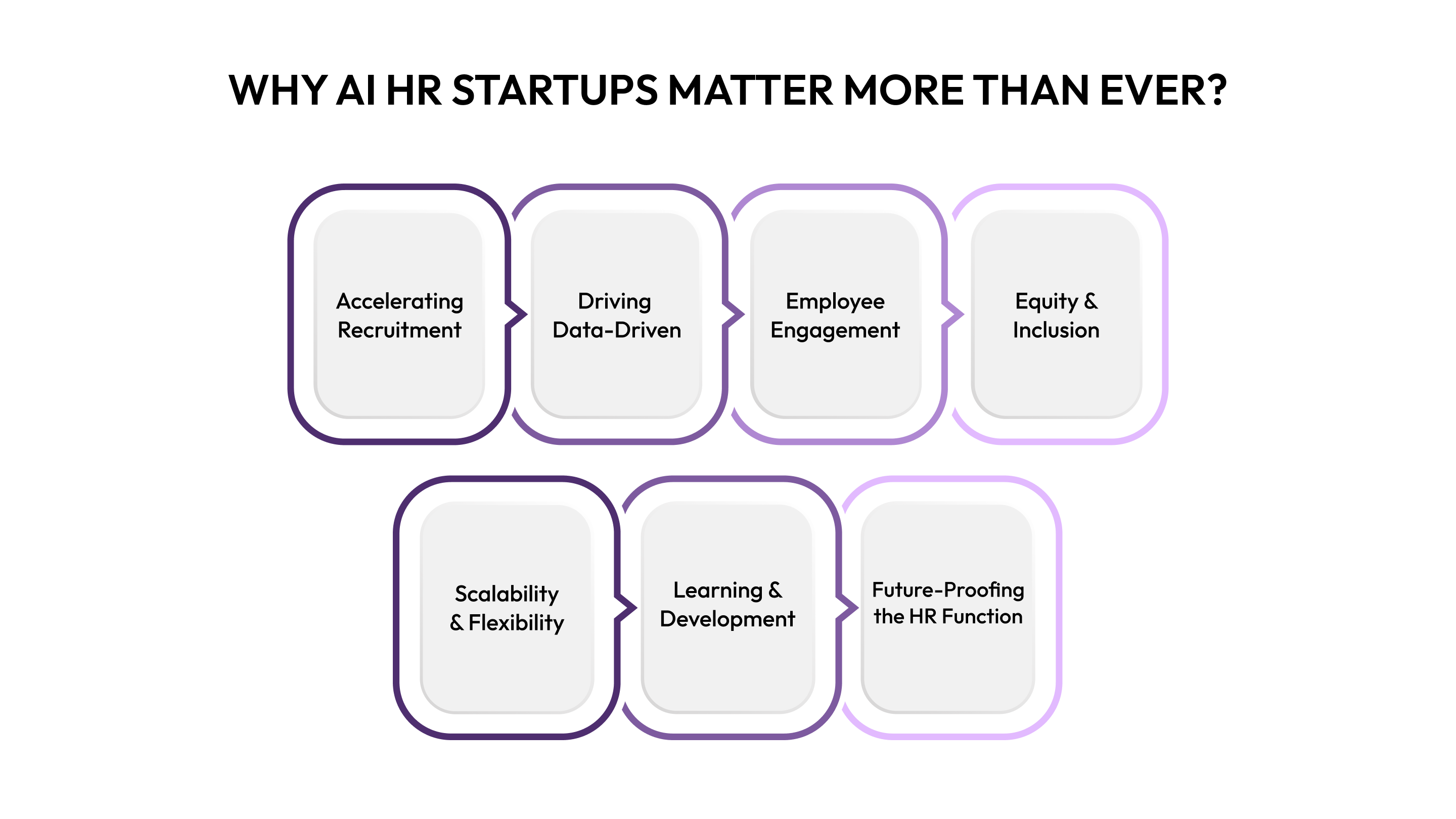 WHY AI HR STARTUPS MATTER MORE THAN EVER?

Accelerating Recruitment

Driving Data-Driven

Employee Engagement

Equity & Inclusion

Scalability & Flexibility

Learning & Development

Future-Proofing the HR Function